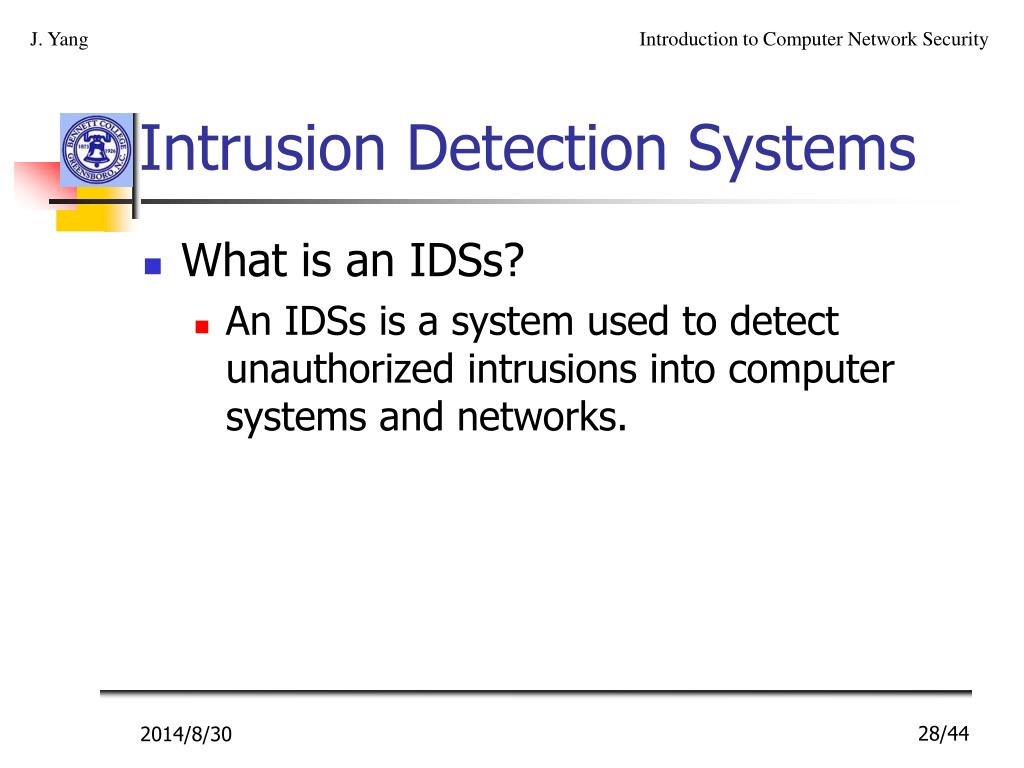 J. Yang

Introduction to Computer Network Security

BENNETT COLLEGE GREENSBORO, N.C.

Intrusion Detection Systems

What is an IDSs?

An IDSs is a system used to detect unauthorized intrusions into computer systems and networks.

2014/8/30

28/44